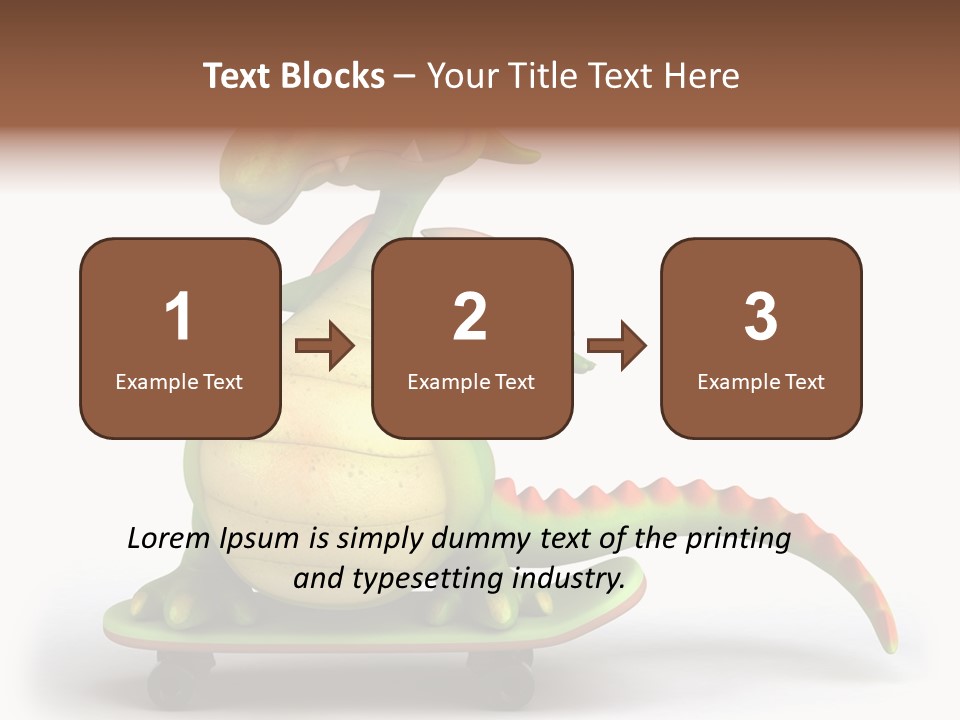 Text Blocks – Your Title Text Here

1
Example Text

2
Example Text

3
Example Text

Lorem Ipsum is simply dummy text of the printing and typesetting industry.